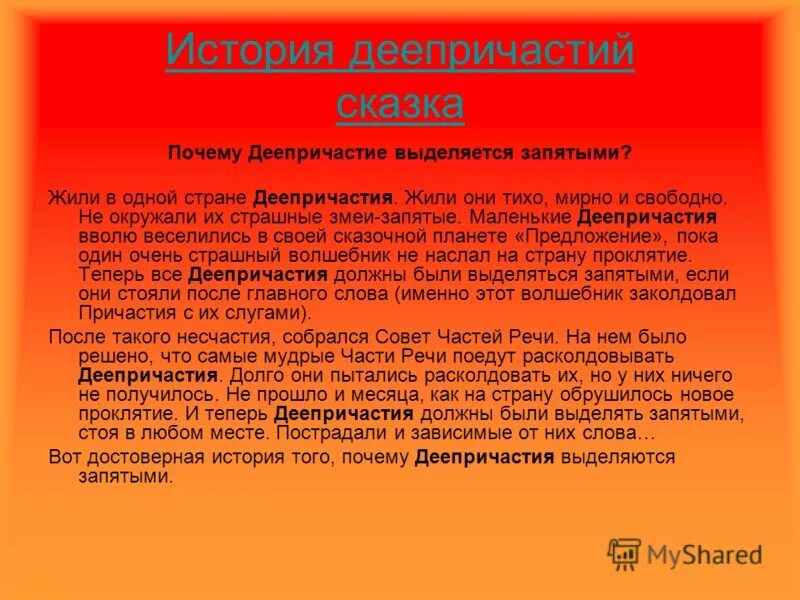 История деепричастий сказка

Почему Деепричастие выделяется запятыми?

Жили в одной стране Деепричастия. Жили они тихо, мирно и свободно. Не окружали их страшные змеи-запятые. Маленькие Деепричастия вволю веселились в своей сказочной планете «Предложение», пока один очень страшный волшебник не наслал на страну проклятие. Теперь все Деепричастия должны были выделяться запятыми, если они стояли после главного слова (именно этот волшебник заколдовал Причастия с их слугами).

После такого несчастия, собрался Совет Частей Речи. На нем было решено, что самые мудрые Части Речи поедут расколдовывать Деепричастия. Долго они пытались расколдовать их, но у них ничего не получилось. Не прошло и месяца, как на страну обрушилось новое проклятие. И теперь Деепричастия должны были выделять запятыми, стоя в любом месте. Пострадали и зависимые от них слова…

Вот достоверная история того, почему Деепричастия выделяются запятыми.

MyShared